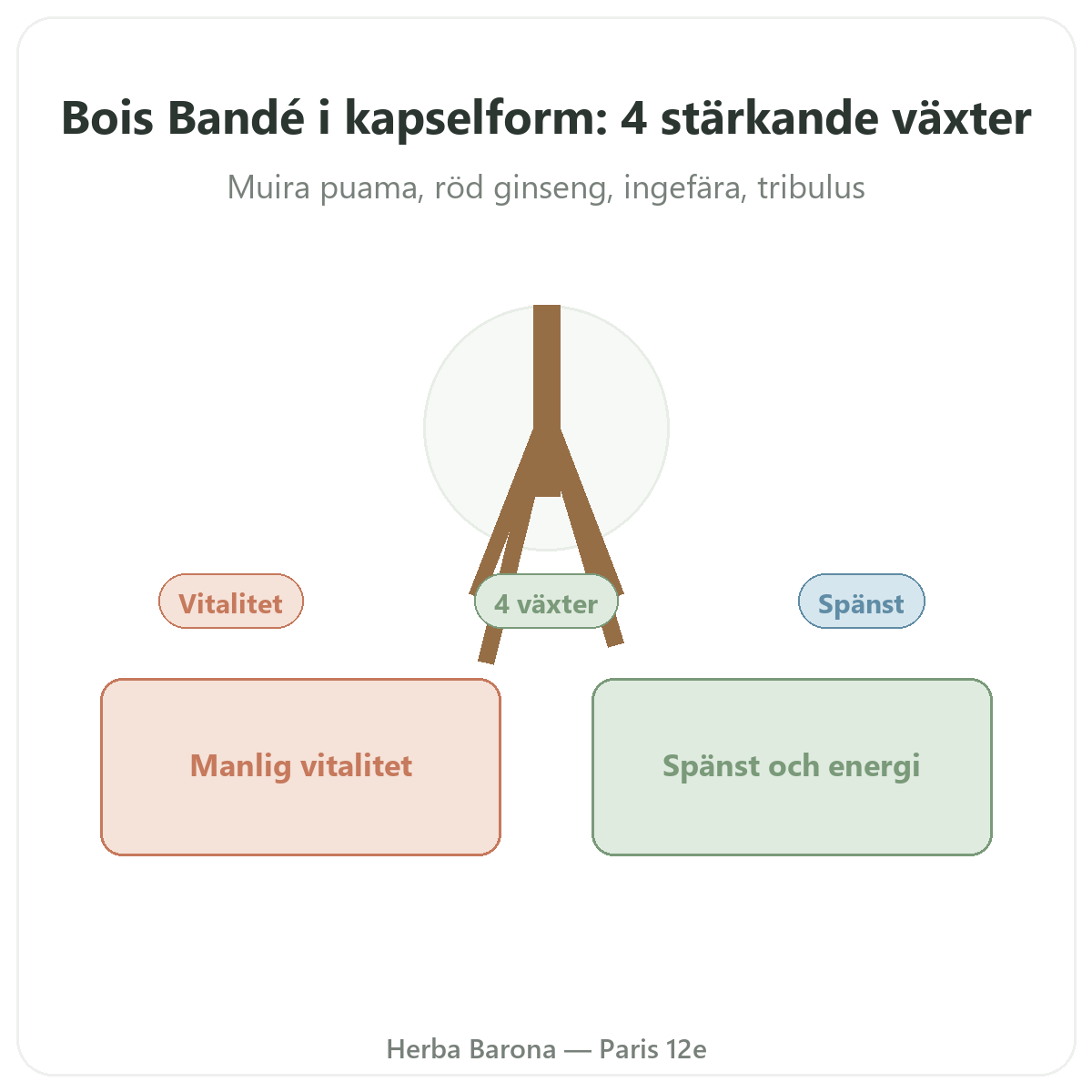 Bois Bandé i kapselform: 4 stärkande växter

Muira puama, röd ginseng, ingefära, tribulus

Vitalitet

4 växter

Spänst

Manlig vitalitet

Spänst och energi

Herba Barona — Paris 12e